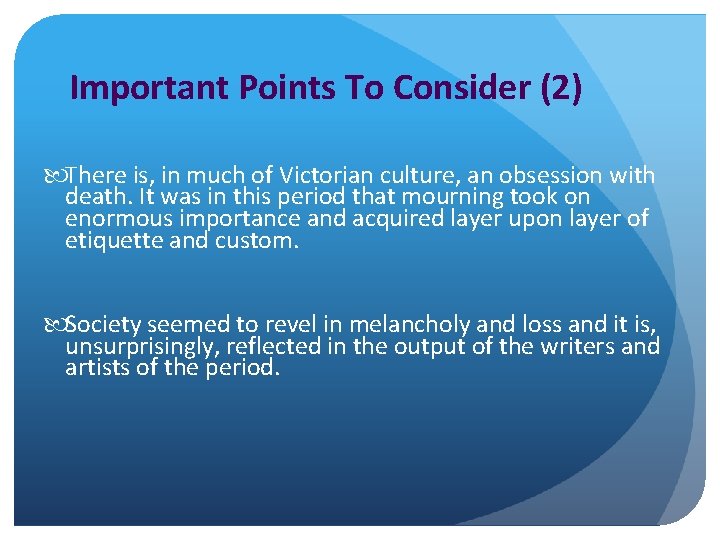 Important Points To Consider (2)

There is, in much of Victorian culture, an obsession with death. It was in this period that mourning took on enormous importance and acquired layer upon layer of etiquette and custom.

Society seemed to revel in melancholy and loss and it is, unsurprisingly, reflected in the output of the writers and artists of the period.